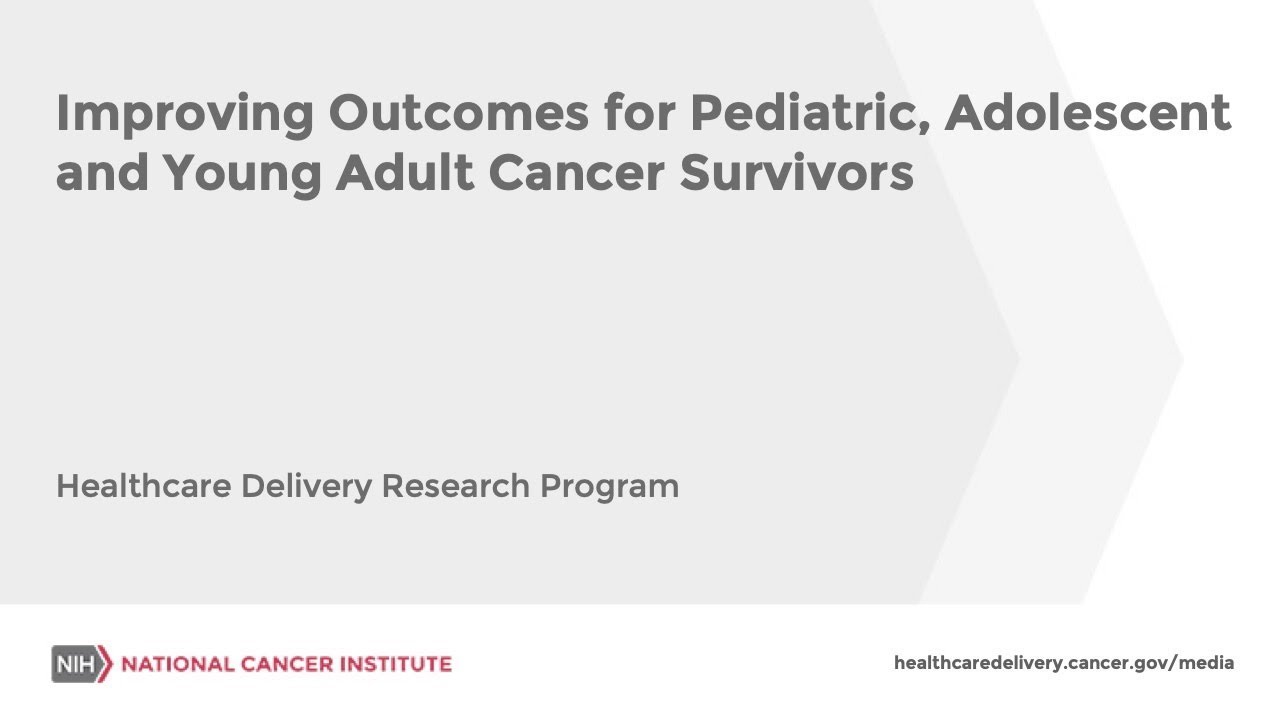 Improving Outcomes for Pediatric, Adolescent and Young Adult Cancer Survivors

Healthcare Delivery Research Program

NIH NATIONAL CANCER INSTITUTE

healthcaredelivery.cancer.gov/media